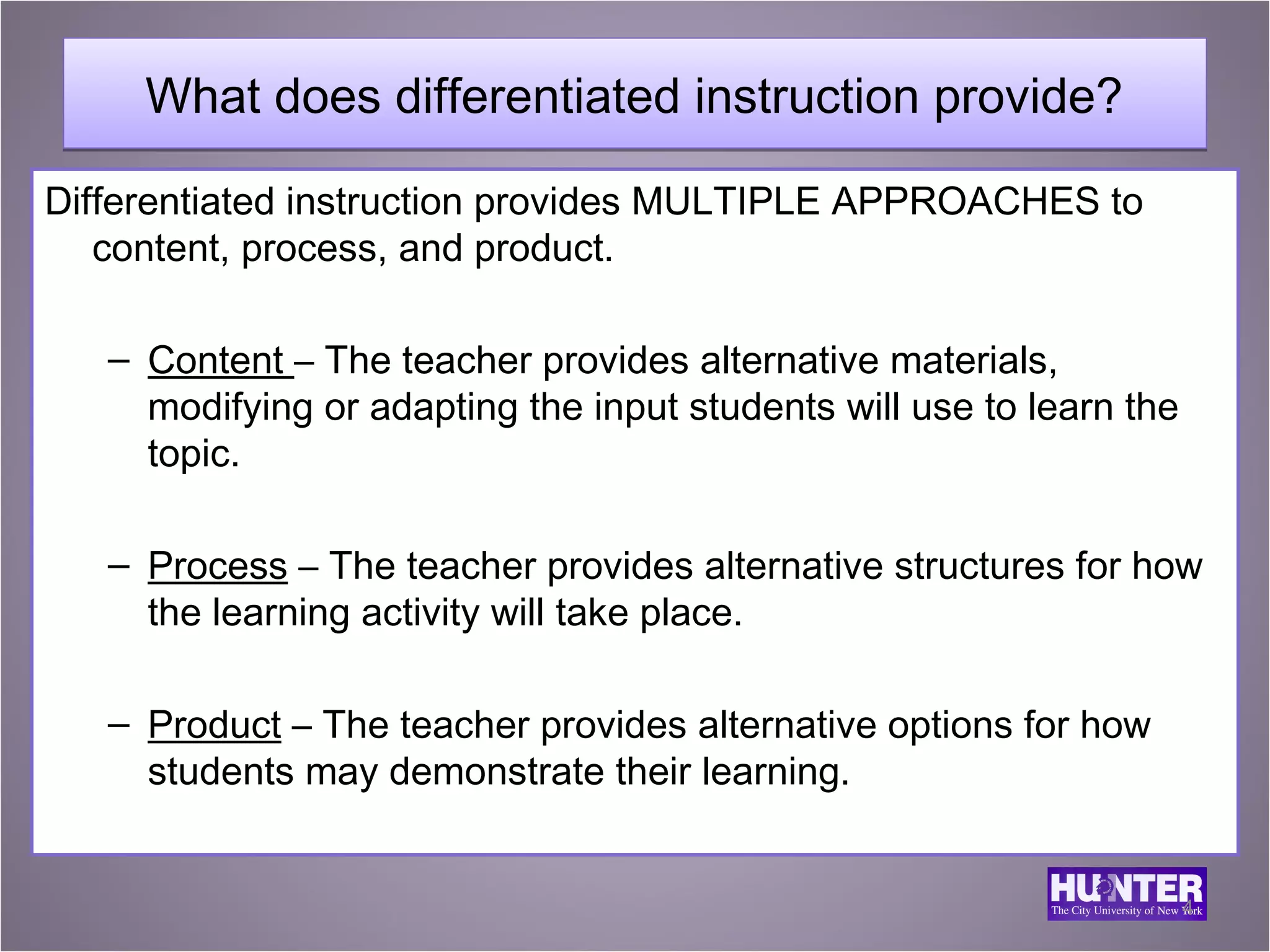 What does differentiated instruction provide?

Differentiated instruction provides MULTIPLE APPROACHES to content, process, and product.

– Content – The teacher provides alternative materials, modifying or adapting the input students will use to learn the topic.

– Process – The teacher provides alternative structures for how the learning activity will take place.

– Product – The teacher provides alternative options for how students may demonstrate their learning.

HUNTER
The City University of New York

4